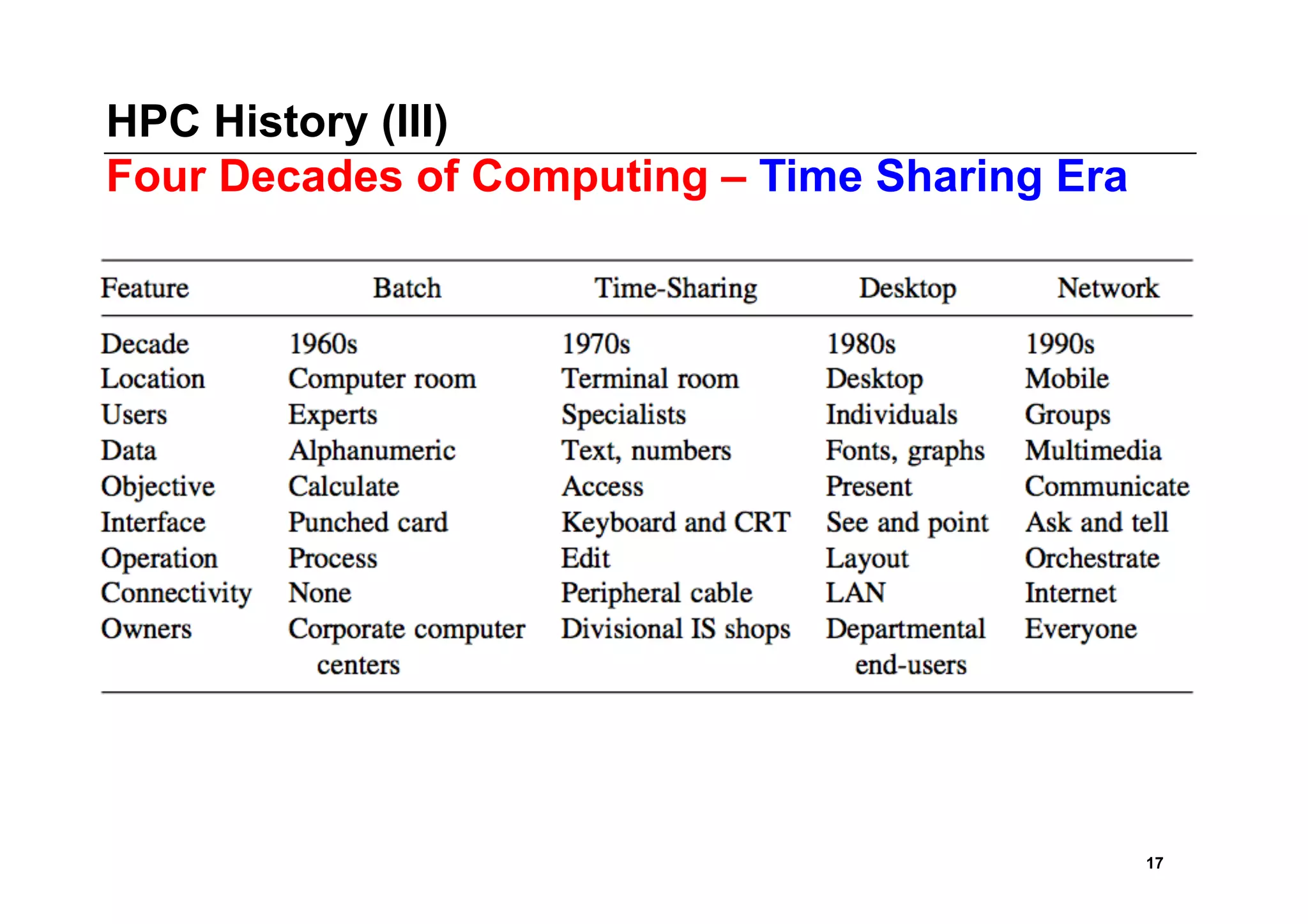 HPC History (III)

Four Decades of Computing – Time Sharing Era

| Feature | Batch | Time-Sharing | Desktop | Network |
|---|---|---|---|---|
| Decade | 1960s | 1970s | 1980s | 1990s |
| Location | Computer room | Terminal room | Desktop | Mobile |
| Users | Experts | Specialists | Individuals | Groups |
| Data | Alphanumeric | Text, numbers | Fonts, graphs | Multimedia |
| Objective | Calculate | Access | Present | Communicate |
| Interface | Punched card | Keyboard and CRT | See and point | Ask and tell |
| Operation | Process | Edit | Layout | Orchestrate |
| Connectivity | None | Peripheral cable | LAN | Internet |
| Owners | Corporate computer centers | Divisional IS shops | Departmental end-users | Everyone |

17